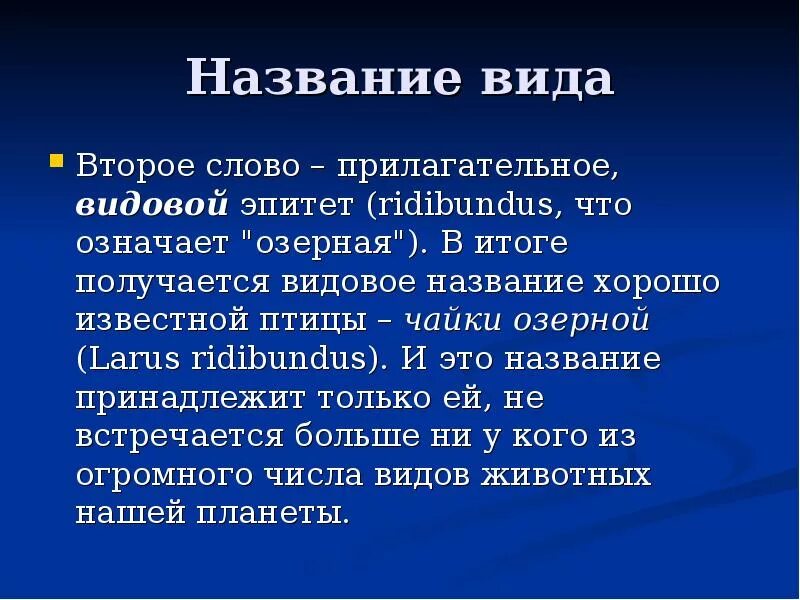 Название вида

Второе слово – прилагательное, видовой эпитет (ridibundus, что означает "озерная"). В итоге получается видовое название хорошо известной птицы – чайки озерной (Larus ridibundus). И это название принадлежит только ей, не встречается больше ни у кого из огромного числа видов животных нашей планеты.